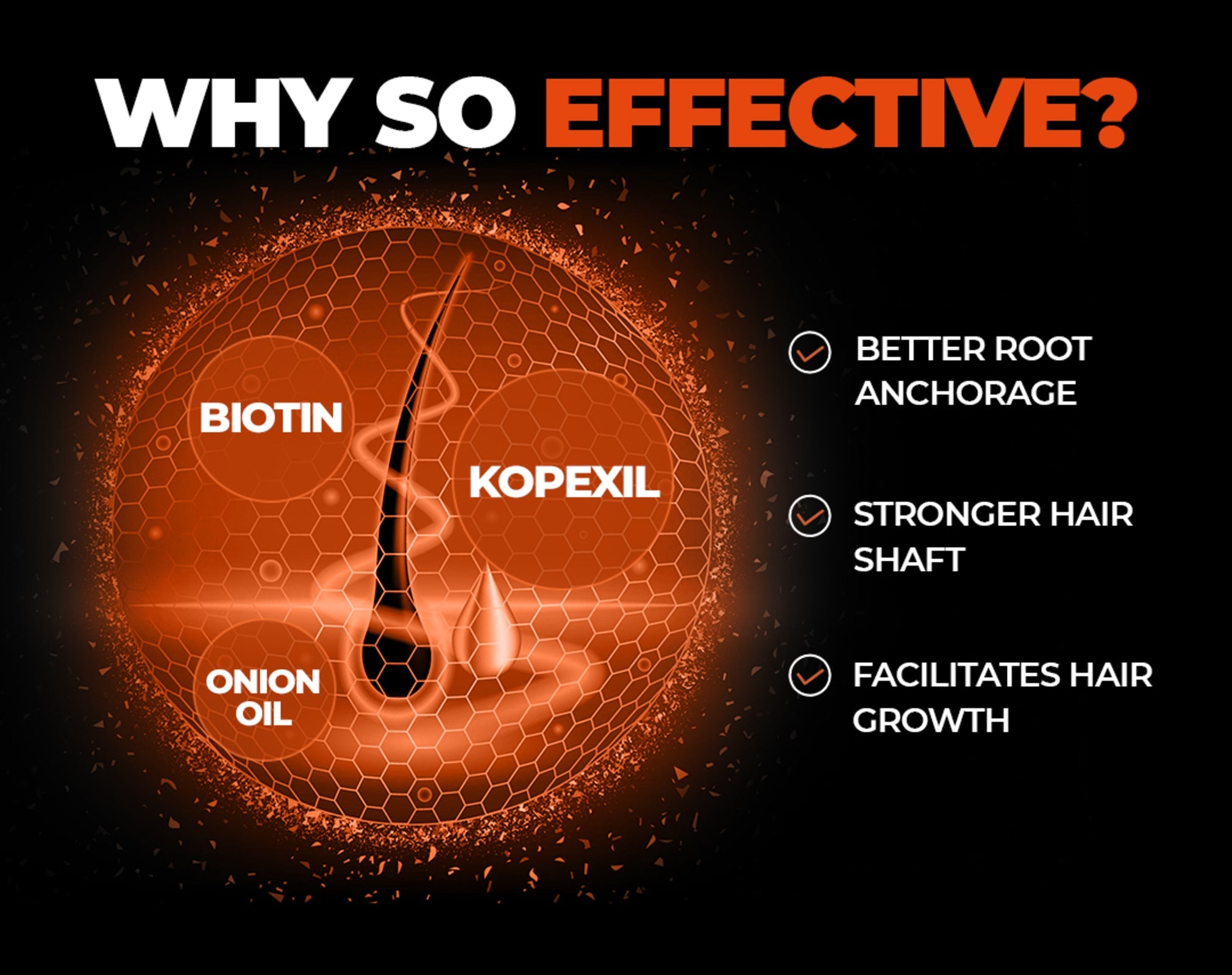 WHY SO EFFECTIVE?

BIOTIN

KOPEXIL

ONION OIL

BETTER ROOT ANCHORAGE

STRONGER HAIR SHAFT

FACILITATES HAIR GROWTH